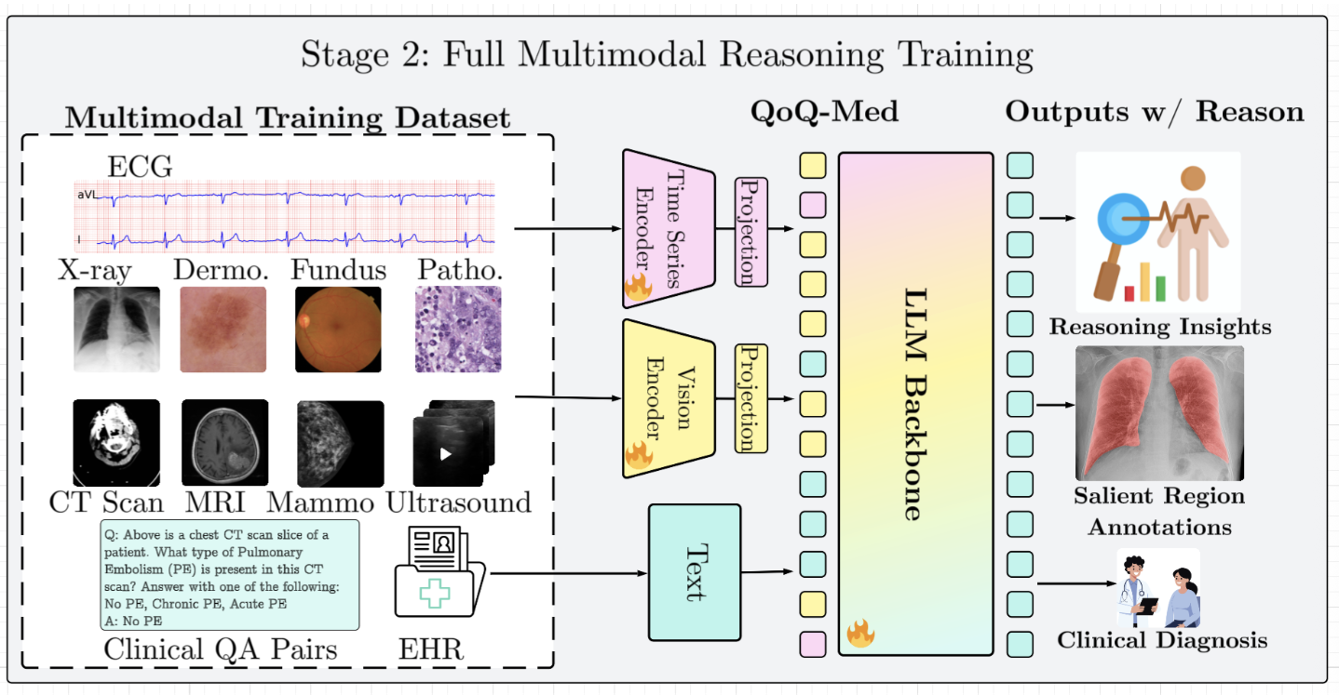 Stage 2: Full Multimodal Reasoning Training

Multimodal Training Dataset

ECG

aVL

I

X-ray Dermo. Fundus Patho.

CT Scan MRI Mammo Ultrasound

Q: Above is a chest CT scan slice of a patient. What type of Pulmonary Embolism (PE) is present in this CT scan? Answer with one of the following: No PE, Chronic PE, Acute PE
A: No PE

Clinical QA Pairs EHR

QoQ-Med

Time Series Encoder

Projection

Vision Encoder

Projection

Text

LLM Backbone

Outputs w/ Reason

Reasoning Insights

Salient Region Annotations

Clinical Diagnosis